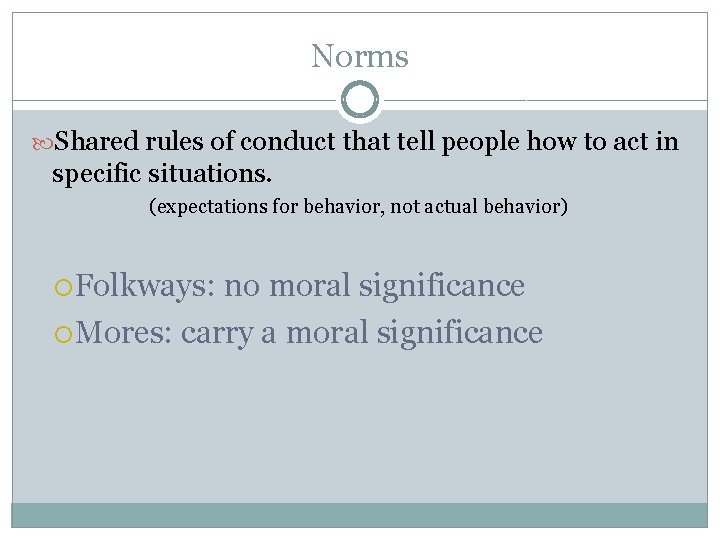 Norms

Shared rules of conduct that tell people how to act in specific situations.

(expectations for behavior, not actual behavior)

Folkways: no moral significance

Mores: carry a moral significance